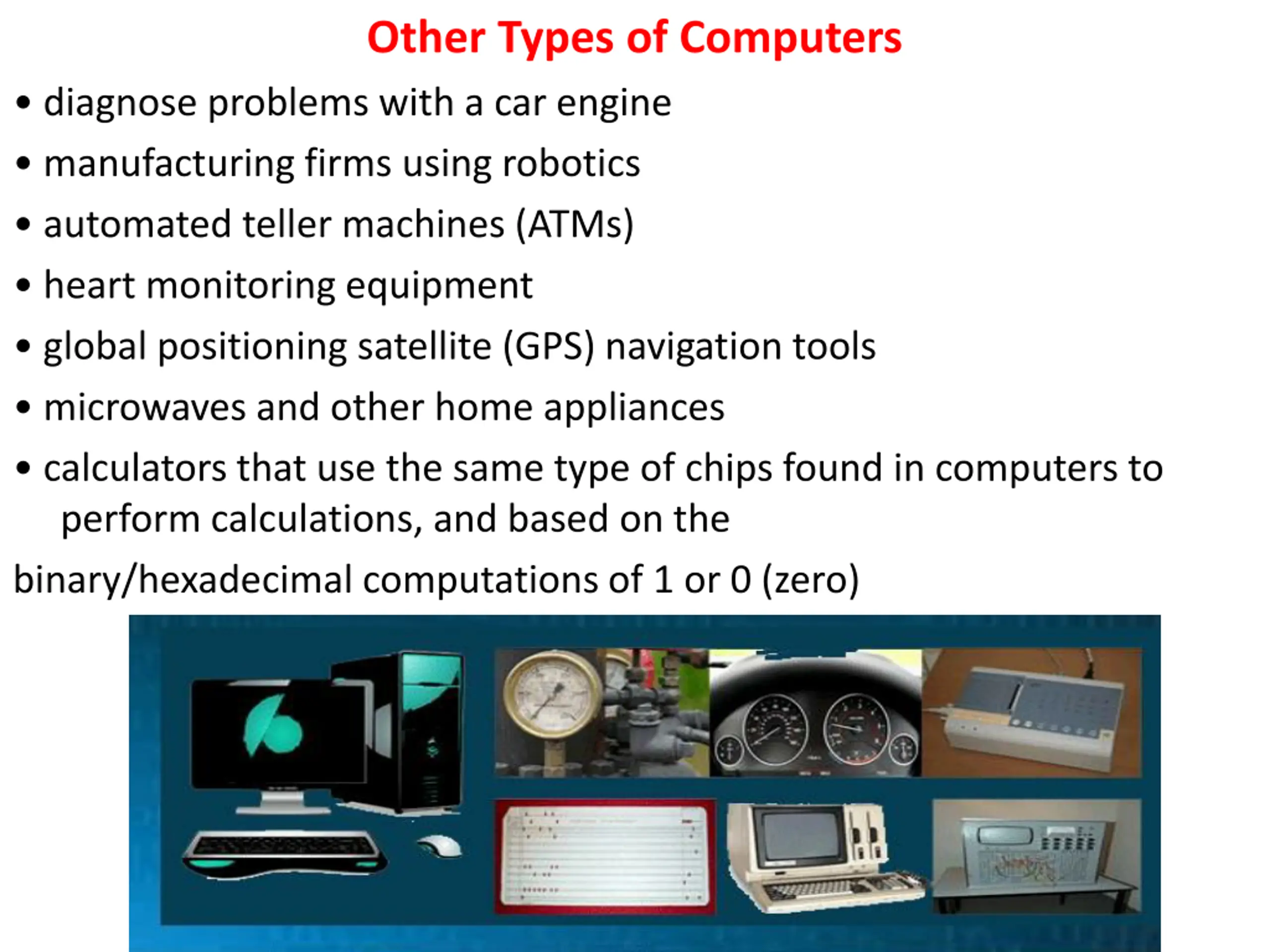 Other Types of Computers

• diagnose problems with a car engine

• manufacturing firms using robotics

• automated teller machines (ATMs)

• heart monitoring equipment

• global positioning satellite (GPS) navigation tools

• microwaves and other home appliances

• calculators that use the same type of chips found in computers to perform calculations, and based on the

binary/hexadecimal computations of 1 or 0 (zero)